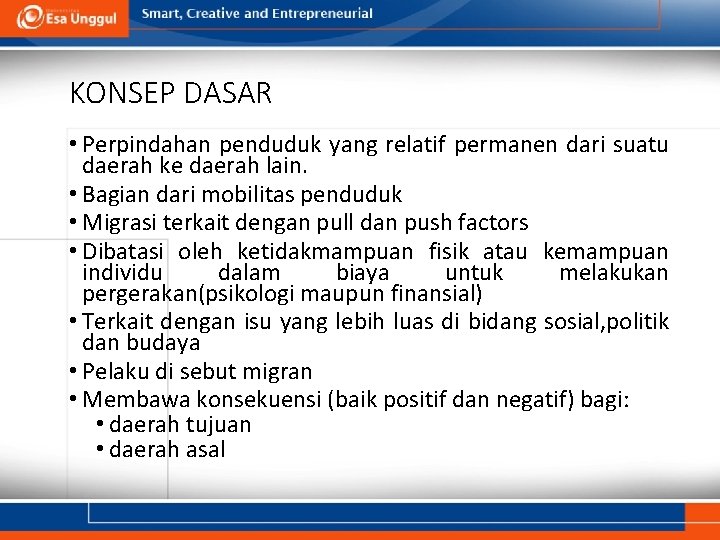 Esa Unggul

Smart, Creative and Entrepreneurial

KONSEP DASAR

• Perpindahan penduduk yang relatif permanen dari suatu daerah ke daerah lain.
• Bagian dari mobilitas penduduk
• Migrasi terkait dengan pull dan push factors
• Dibatasi oleh ketidakmampuan fisik atau kemampuan individu dalam biaya untuk melakukan pergerakan(psikologi maupun finansial)
• Terkait dengan isu yang lebih luas di bidang sosial,politik dan budaya
• Pelaku di sebut migran
• Membawa konsekuensi (baik positif dan negatif) bagi:
  • daerah tujuan
  • daerah asal